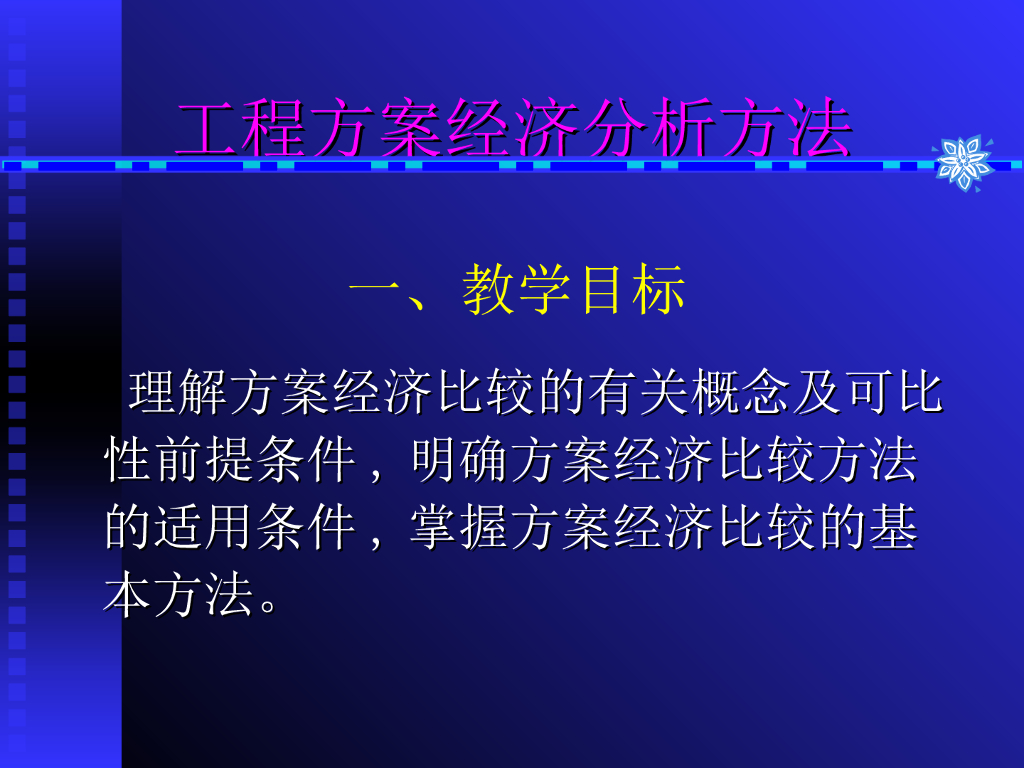 工程方案经济分析方法

一、教学目标

理解方案经济比较的有关概念及可比性前提条件，明确方案经济比较方法的适用条件，掌握方案经济比较的基本方法。